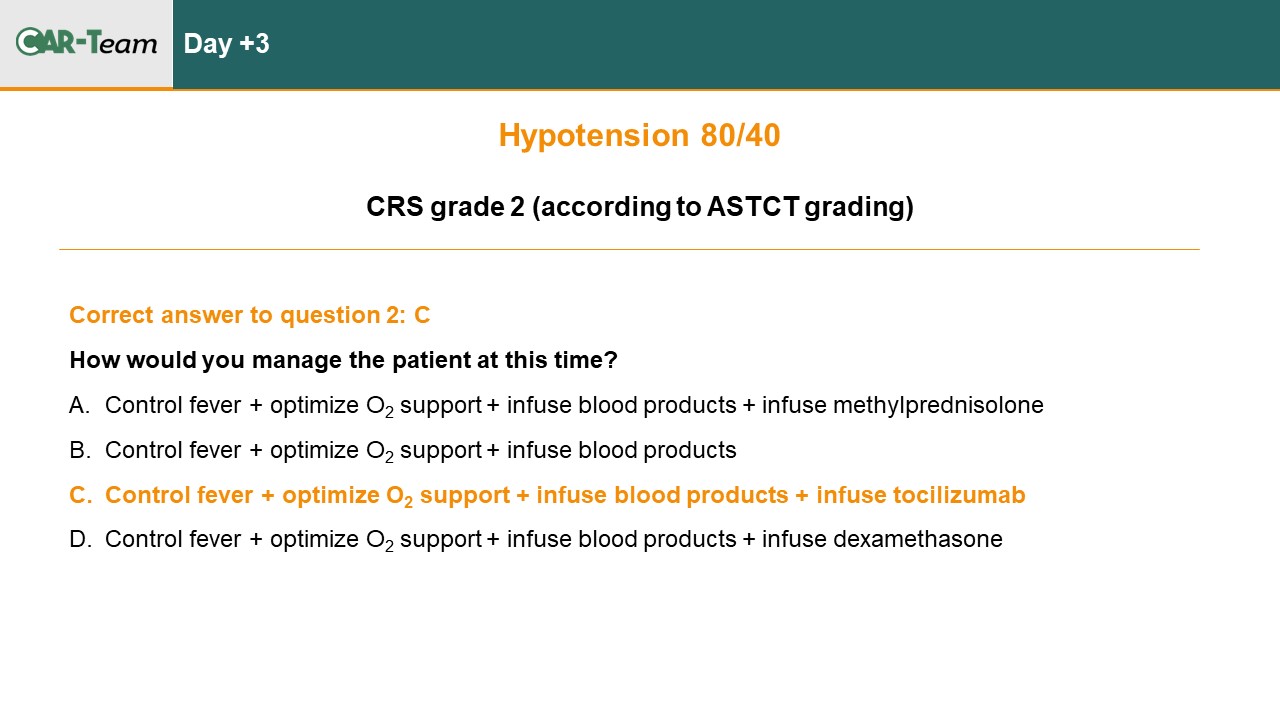 CAR-Team Day +3

Hypotension 80/40

CRS grade 2 (according to ASTCT grading)

Correct answer to question 2: C

How would you manage the patient at this time?

A. Control fever + optimize $O_2$ support + infuse blood products + infuse methylprednisolone

B. Control fever + optimize $O_2$ support + infuse blood products

C. Control fever + optimize $O_2$ support + infuse blood products + infuse tocilizumab

D. Control fever + optimize $O_2$ support + infuse blood products + infuse dexamethasone